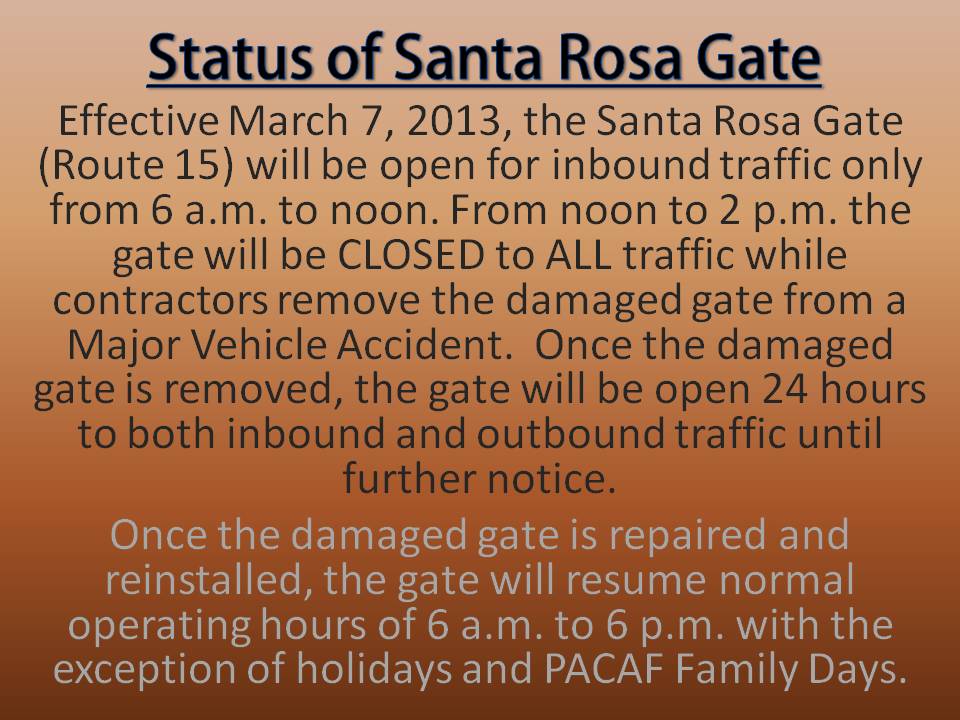 Status of Santa Rosa Gate

Effective March 7, 2013, the Santa Rosa Gate (Route 15) will be open for inbound traffic only from 6 a.m. to noon. From noon to 2 p.m. the gate will be CLOSED to ALL traffic while contractors remove the damaged gate from a Major Vehicle Accident. Once the damaged gate is removed, the gate will be open 24 hours to both inbound and outbound traffic until further notice.

Once the damaged gate is repaired and reinstalled, the gate will resume normal operating hours of 6 a.m. to 6 p.m. with the exception of holidays and PACAF Family Days.